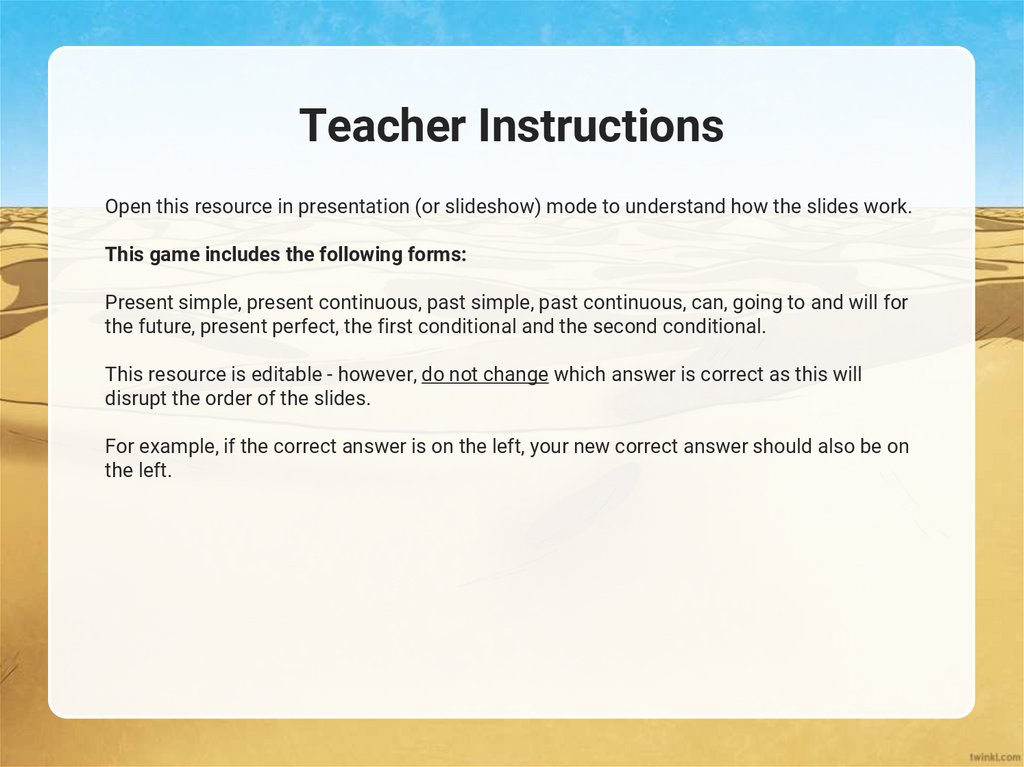 Teacher Instructions

Open this resource in presentation (or slideshow) mode to understand how the slides work.

This game includes the following forms:

Present simple, present continuous, past simple, past continuous, can, going to and will for the future, present perfect, the first conditional and the second conditional.

This resource is editable - however, do not change which answer is correct as this will disrupt the order of the slides.

For example, if the correct answer is on the left, your new correct answer should also be on the left.

twinkl.com